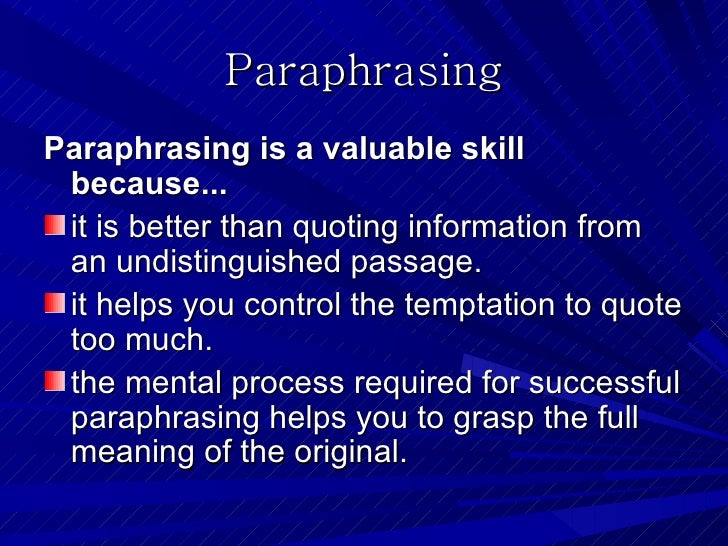 Paraphrasing

Paraphrasing is a valuable skill because...

it is better than quoting information from an undistinguished passage.

it helps you control the temptation to quote too much.

the mental process required for successful paraphrasing helps you to grasp the full meaning of the original.